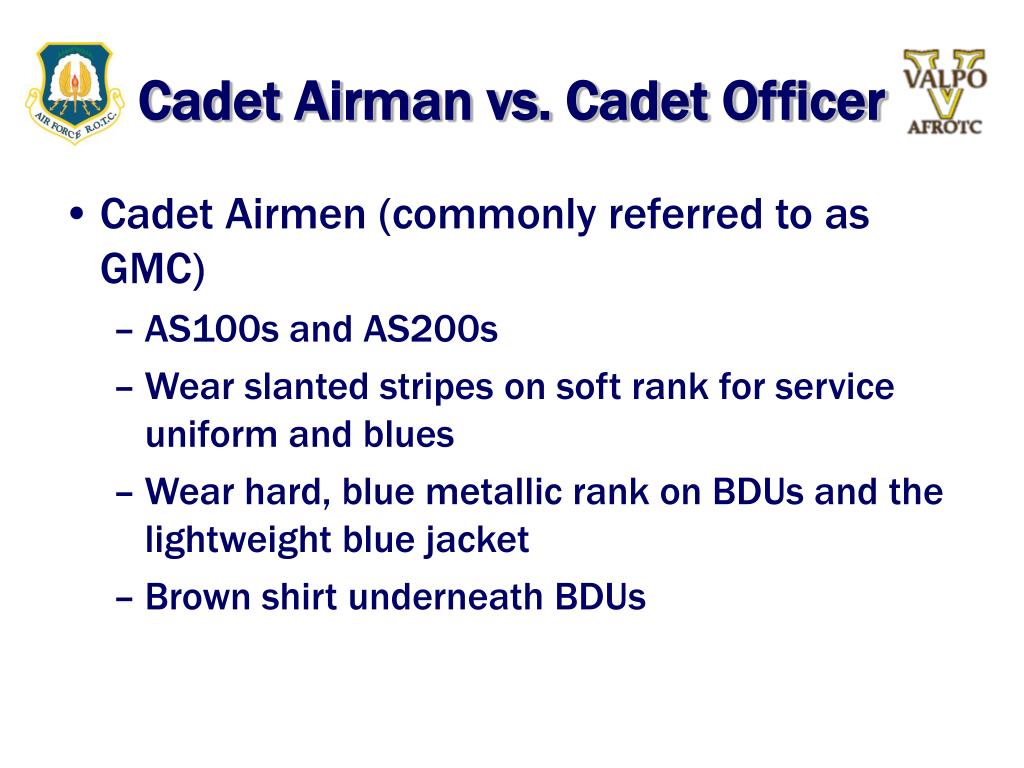 AIR FORCE R.O.T.C.

Cadet Airman vs. Cadet Officer

VALPO
V
AFROTC

• Cadet Airmen (commonly referred to as GMC)
– AS100s and AS200s
– Wear slanted stripes on soft rank for service uniform and blues
– Wear hard, blue metallic rank on BDUs and the lightweight blue jacket
– Brown shirt underneath BDUs